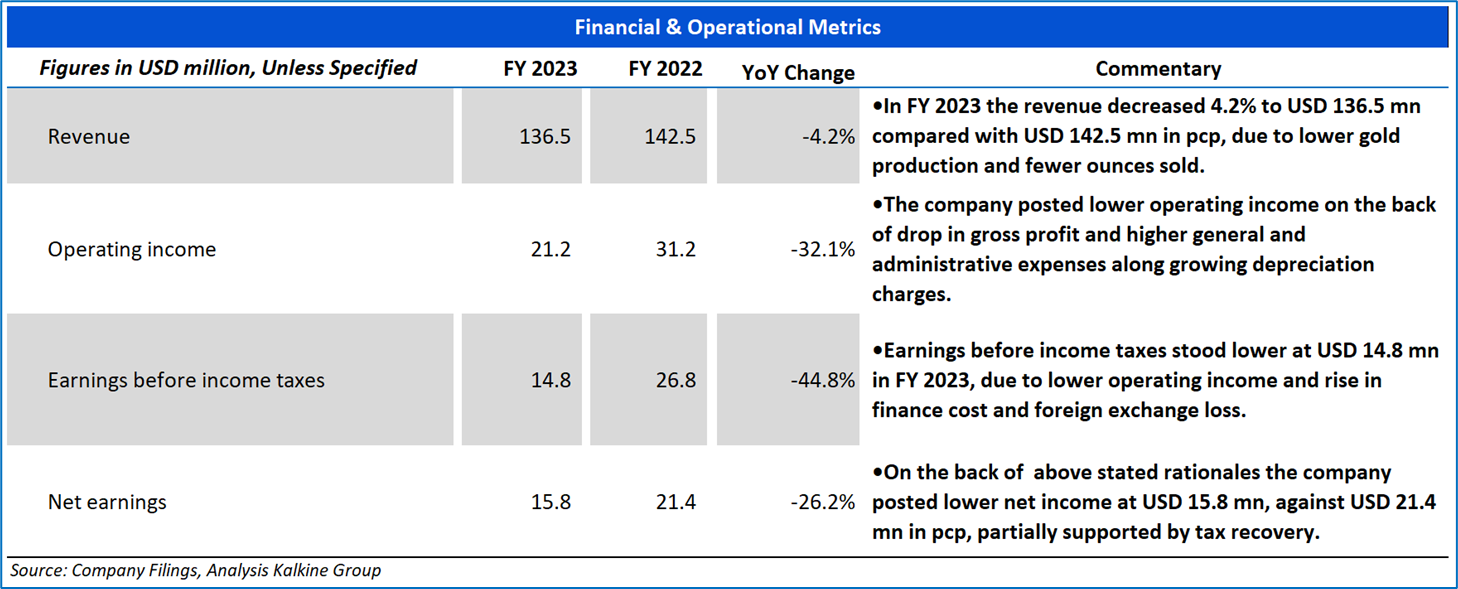 Financial & Operational Metrics

| Figures in USD million, Unless Specified | FY 2023 | FY 2022 | YoY Change | Commentary |
|---|---|---|---|---|
| Revenue | 136.5 | 142.5 | -4.2% | •In FY 2023 the revenue decreased 4.2% to USD 136.5 mn compared with USD 142.5 mn in pcp, due to lower gold production and fewer ounces sold. |
| Operating income | 21.2 | 31.2 | -32.1% | •The company posted lower operating income on the back of drop in gross profit and higher general and administrative expenses along growing depreciation charges. |
| Earnings before income taxes | 14.8 | 26.8 | -44.8% | •Earnings before income taxes stood lower at USD 14.8 mn in FY 2023, due to lower operating income and rise in finance cost and foreign exchange loss. |
| Net earnings | 15.8 | 21.4 | -26.2% | •On the back of above stated rationales the company posted lower net income at USD 15.8 mn, against USD 21.4 mn in pcp, partially supported by tax recovery. |

Source: Company Filings, Analysis Kalkine Group